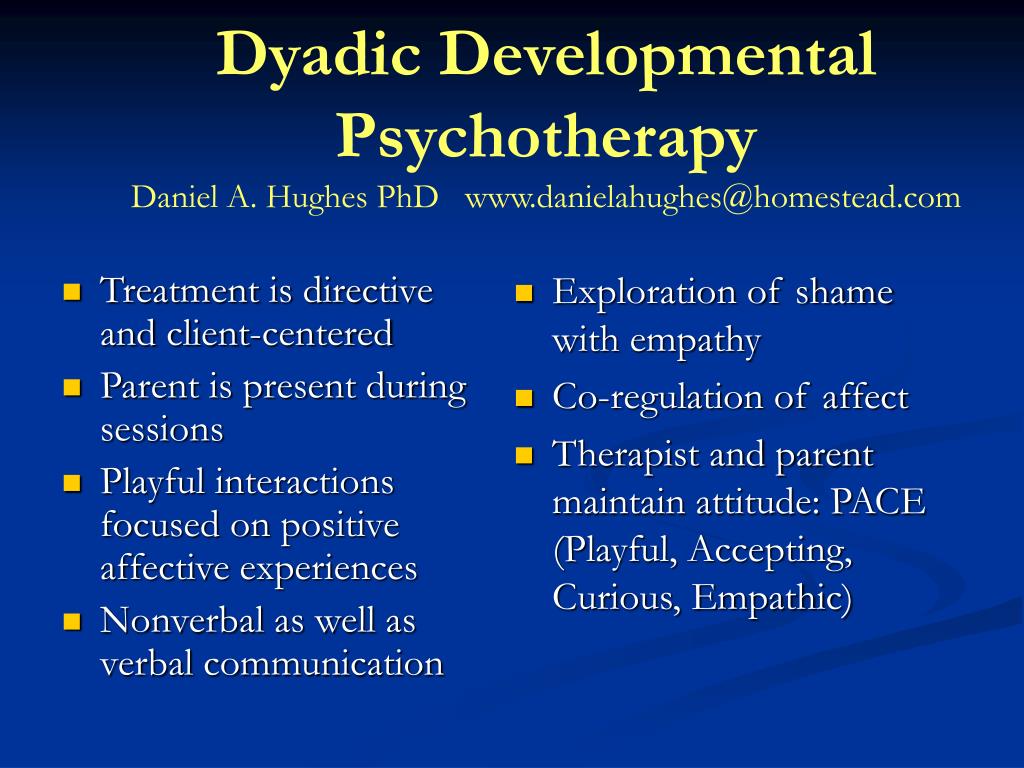 Dyadic Developmental Psychotherapy

Daniel A. Hughes PhD www.danielahughes@homestead.com

- Treatment is directive and client-centered
- Parent is present during sessions
- Playful interactions focused on positive affective experiences
- Nonverbal as well as verbal communication

- Exploration of shame with empathy
- Co-regulation of affect
- Therapist and parent maintain attitude: PACE (Playful, Accepting, Curious, Empathic)